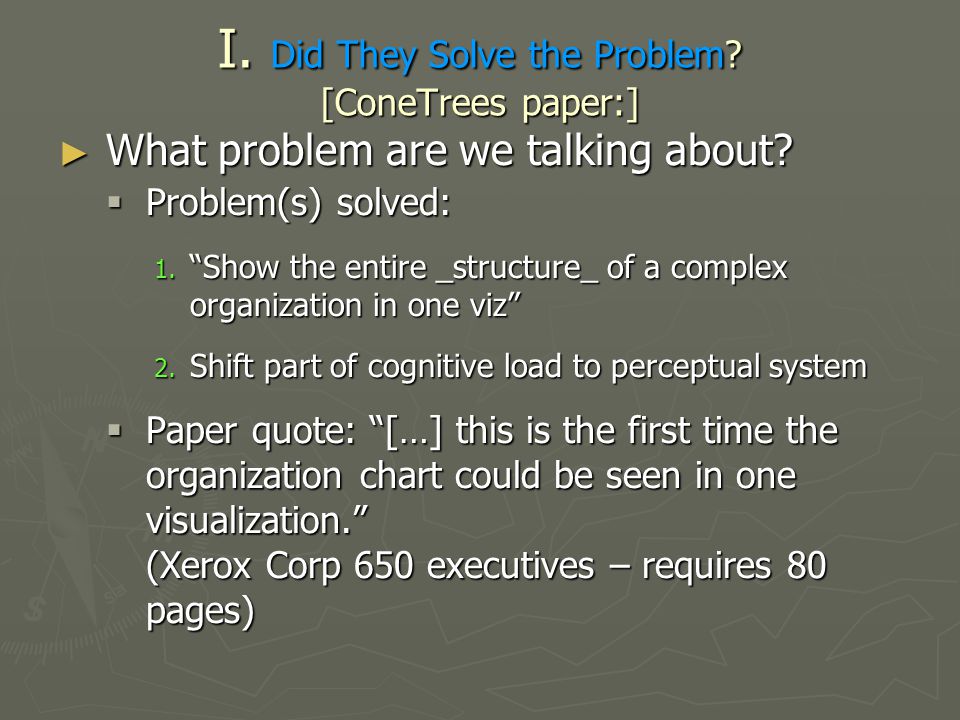 I. Did They Solve the Problem?
[ConeTrees paper:]

► What problem are we talking about?

▪ Problem(s) solved:

1. “Show the entire _structure_ of a complex organization in one viz”

2. Shift part of cognitive load to perceptual system

▪ Paper quote: “[…] this is the first time the organization chart could be seen in one visualization.”
(Xerox Corp 650 executives – requires 80 pages)